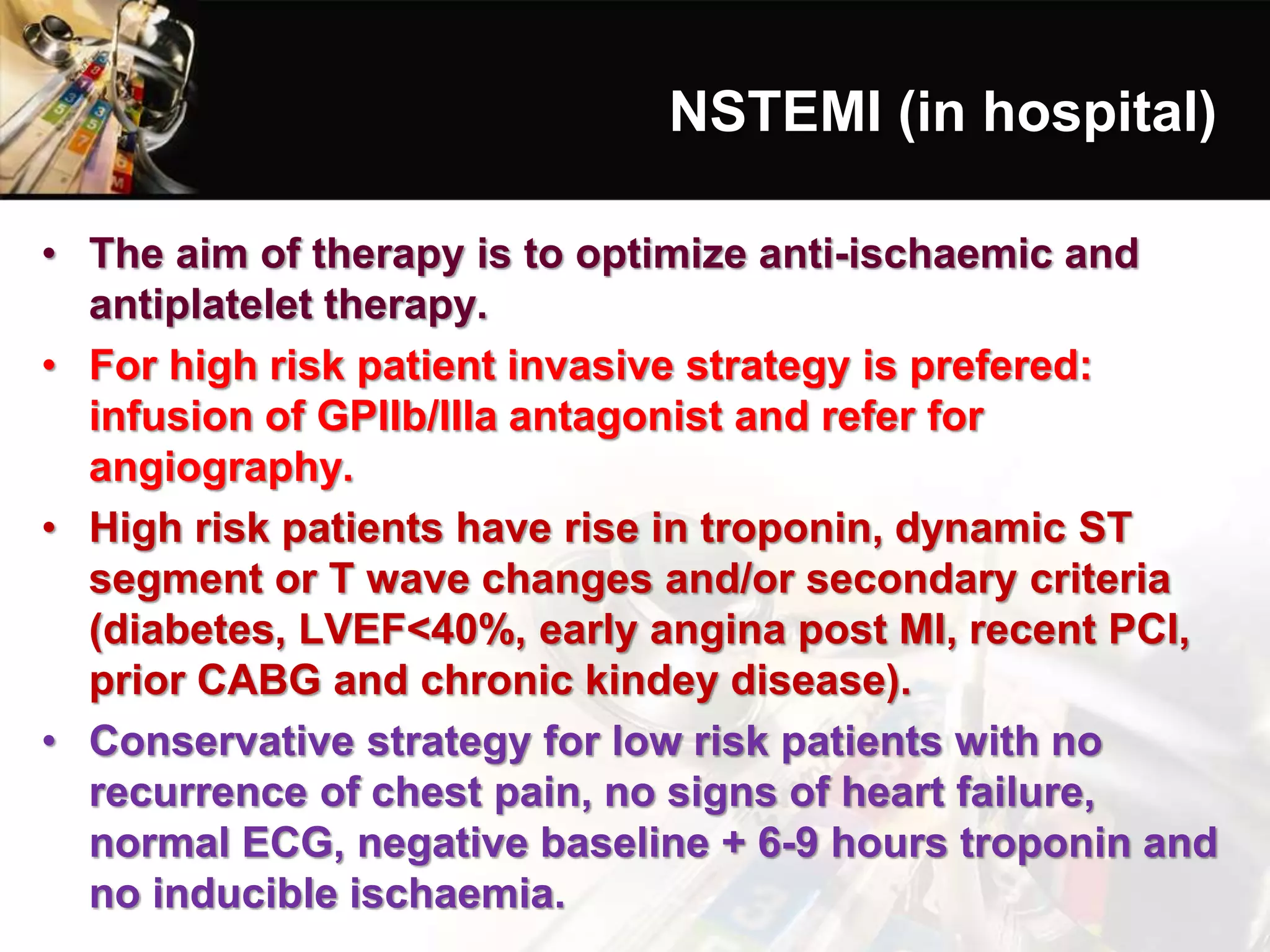 NSTEMI (in hospital)

• The aim of therapy is to optimize anti-ischaemic and antiplatelet therapy.

• For high risk patient invasive strategy is prefered: infusion of GPIIb/IIIa antagonist and refer for angiography.

• High risk patients have rise in troponin, dynamic ST segment or T wave changes and/or secondary criteria (diabetes, LVEF<40%, early angina post MI, recent PCI, prior CABG and chronic kindey disease).

• Conservative strategy for low risk patients with no recurrence of chest pain, no signs of heart failure, normal ECG, negative baseline + 6-9 hours troponin and no inducible ischaemia.